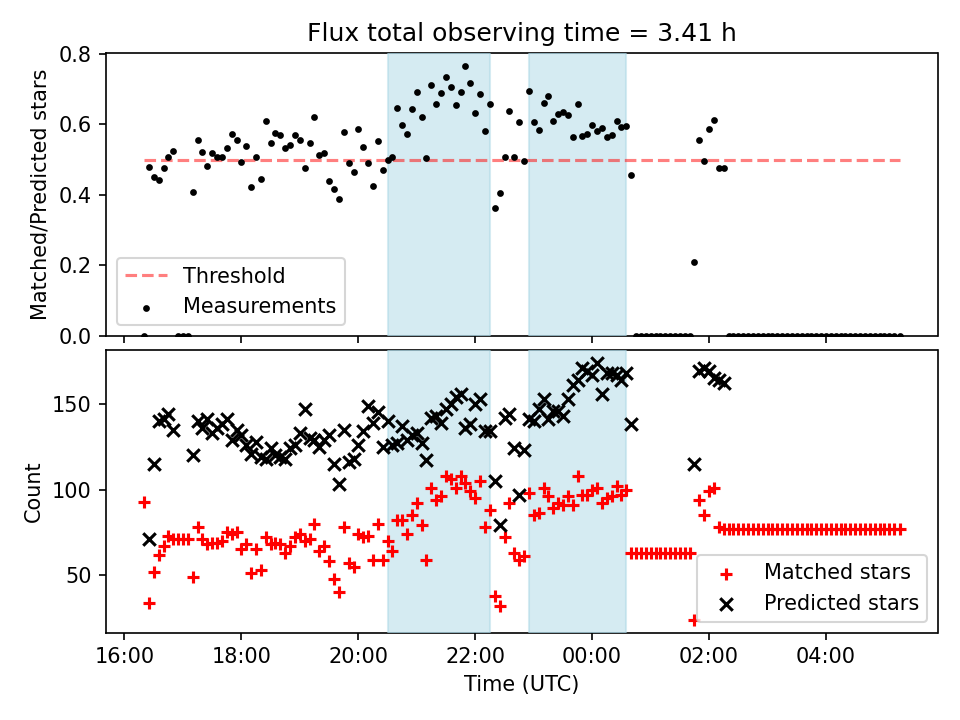 Flux total observing time = 3.41 h

Matched/Predicted stars

0.8
0.6
0.4
0.2
0.0

Threshold
Measurements

Count

150
100
50

Matched stars
Predicted stars

16:00
18:00
20:00
22:00
00:00
02:00
04:00

Time (UTC)